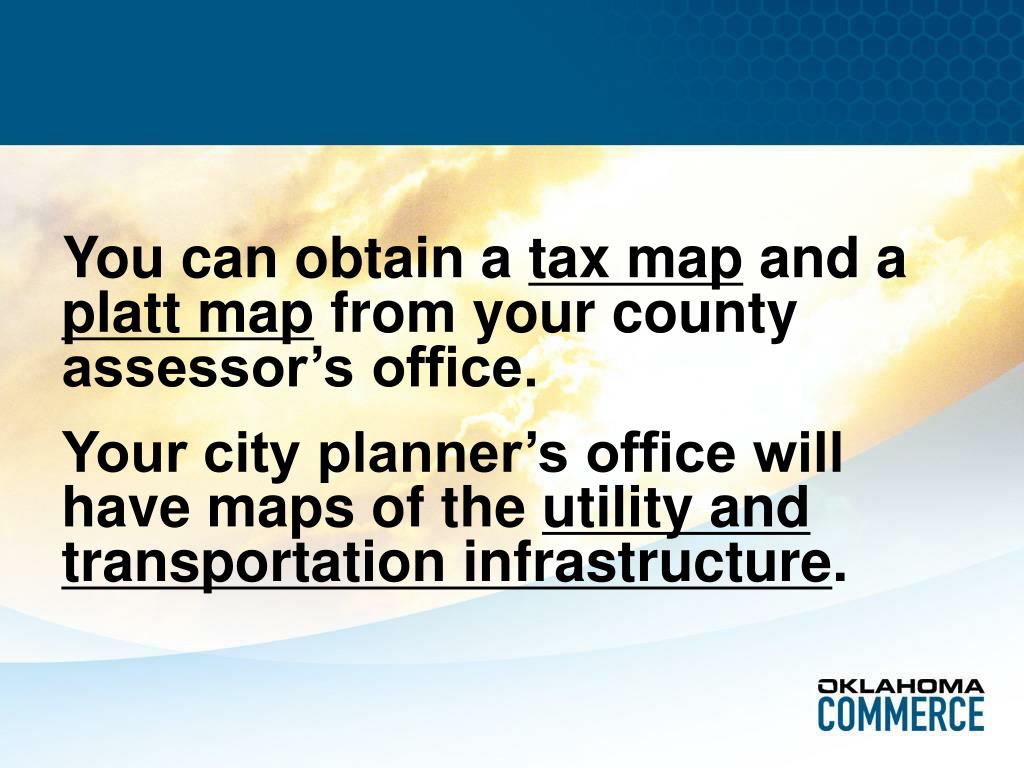 You can obtain a tax map and a platt map from your county assessor’s office.

Your city planner’s office will have maps of the utility and transportation infrastructure.

OKLAHOMA
COMMERCE